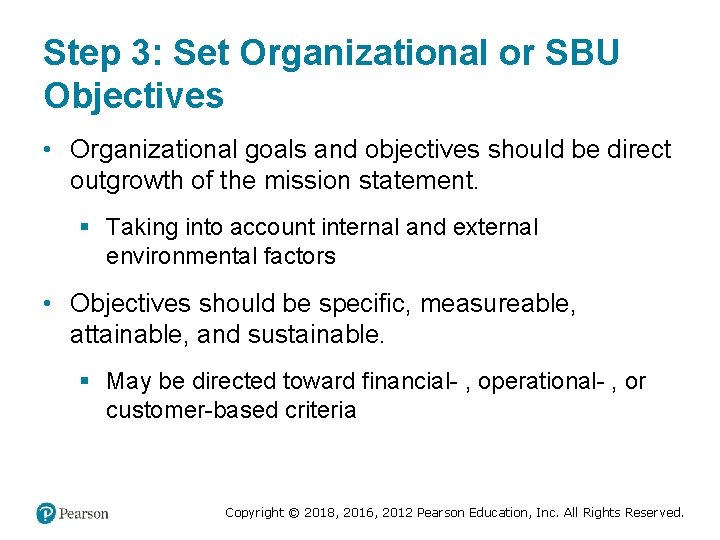 Step 3: Set Organizational or SBU Objectives

• Organizational goals and objectives should be direct outgrowth of the mission statement.

▪ Taking into account internal and external environmental factors

• Objectives should be specific, measureable, attainable, and sustainable.

▪ May be directed toward financial- , operational- , or customer-based criteria

Pearson

Copyright © 2018, 2016, 2012 Pearson Education, Inc. All Rights Reserved.